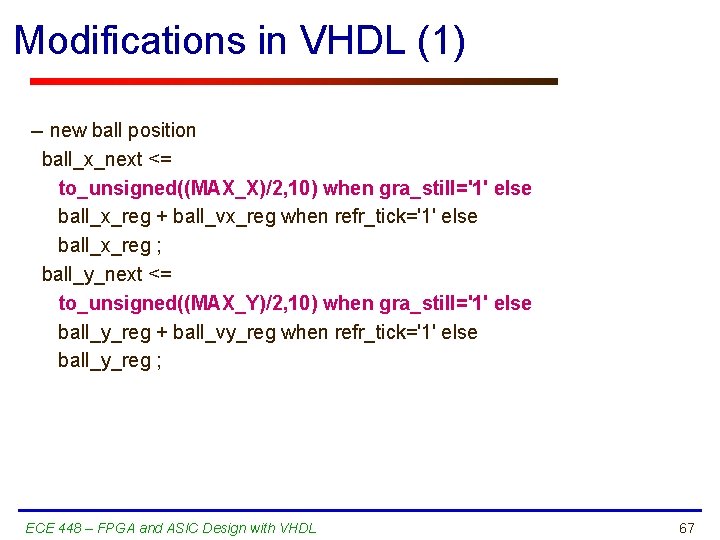 Modifications in VHDL (1)

-- new ball position
ball_x_next <=
to_unsigned((MAX_X)/2,10) when gra_still='1' else
ball_x_reg + ball_vx_reg when refr_tick='1' else
ball_x_reg ;
ball_y_next <=
to_unsigned((MAX_Y)/2,10) when gra_still='1' else
ball_y_reg + ball_vy_reg when refr_tick='1' else
ball_y_reg ;

ECE 448 – FPGA and ASIC Design with VHDL

67